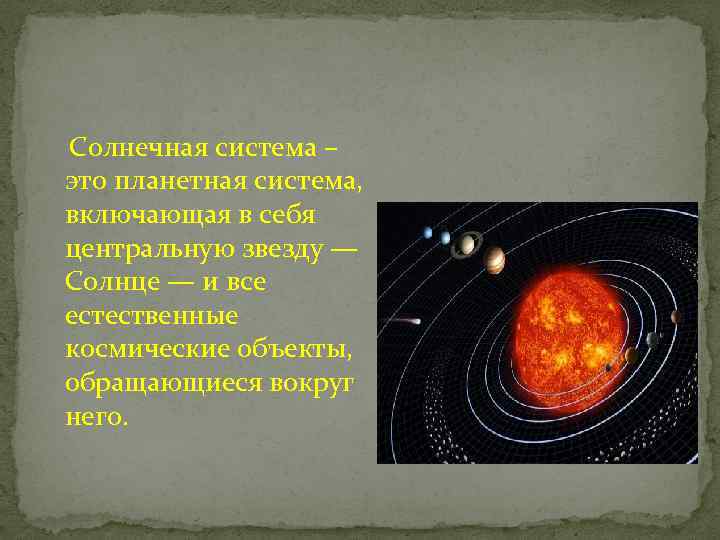 Солнечная система – это планетная система, включающая в себя центральную звезду — Солнце — и все естественные космические объекты, обращающиеся вокруг него.